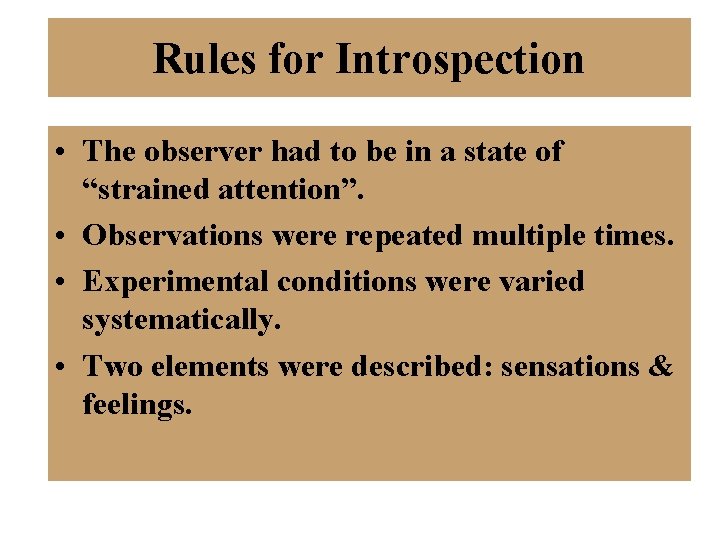 Rules for Introspection

• The observer had to be in a state of “strained attention”.
• Observations were repeated multiple times.
• Experimental conditions were varied systematically.
• Two elements were described: sensations & feelings.